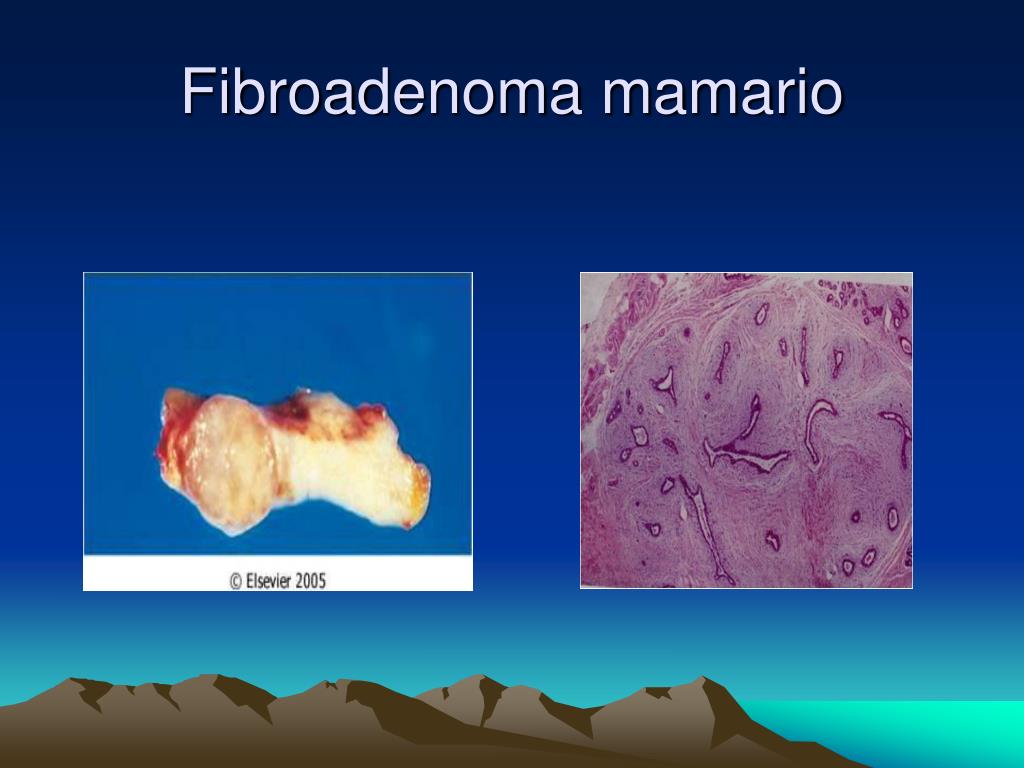 Fibroadenoma mamario

© Elsevier 2005